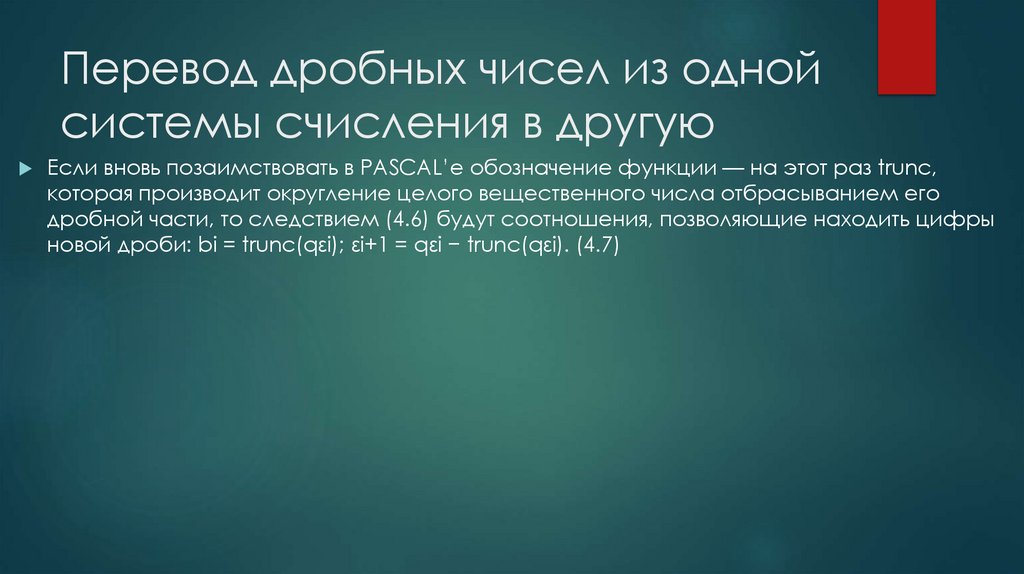 Перевод дробных чисел из одной системы счисления в другую

Если вновь позаимствовать в PASCAL'е обозначение функции — на этот раз trunc, которая производит округление целого вещественного числа отбрасыванием его дробной части, то следствием (4.6) будут соотношения, позволяющие находить цифры новой дроби: bi = trunc(qεi); εi+1 = qεi − trunc(qεi). (4.7)